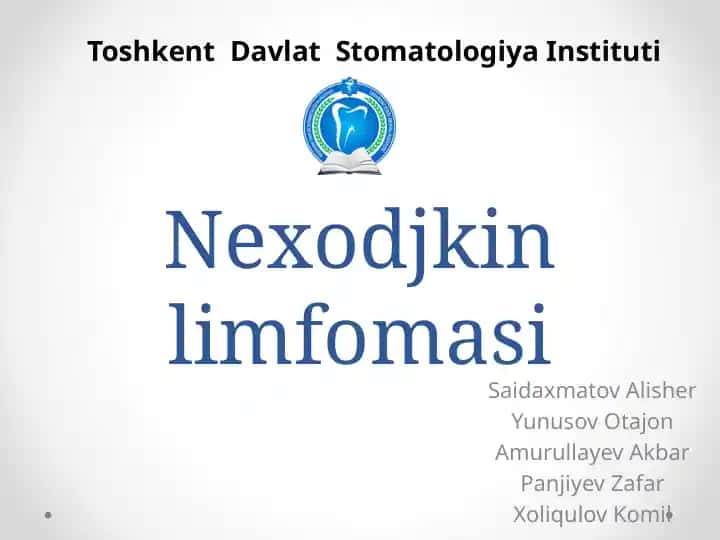 Toshkent Davlat Stomatologiya Instituti

Nexodjkin limfomasi

Saidaxmatov Alisher
Yunusov Otajon
Amurullayev Akbar
Panjiyev Zafar
Xoliqulov Komil